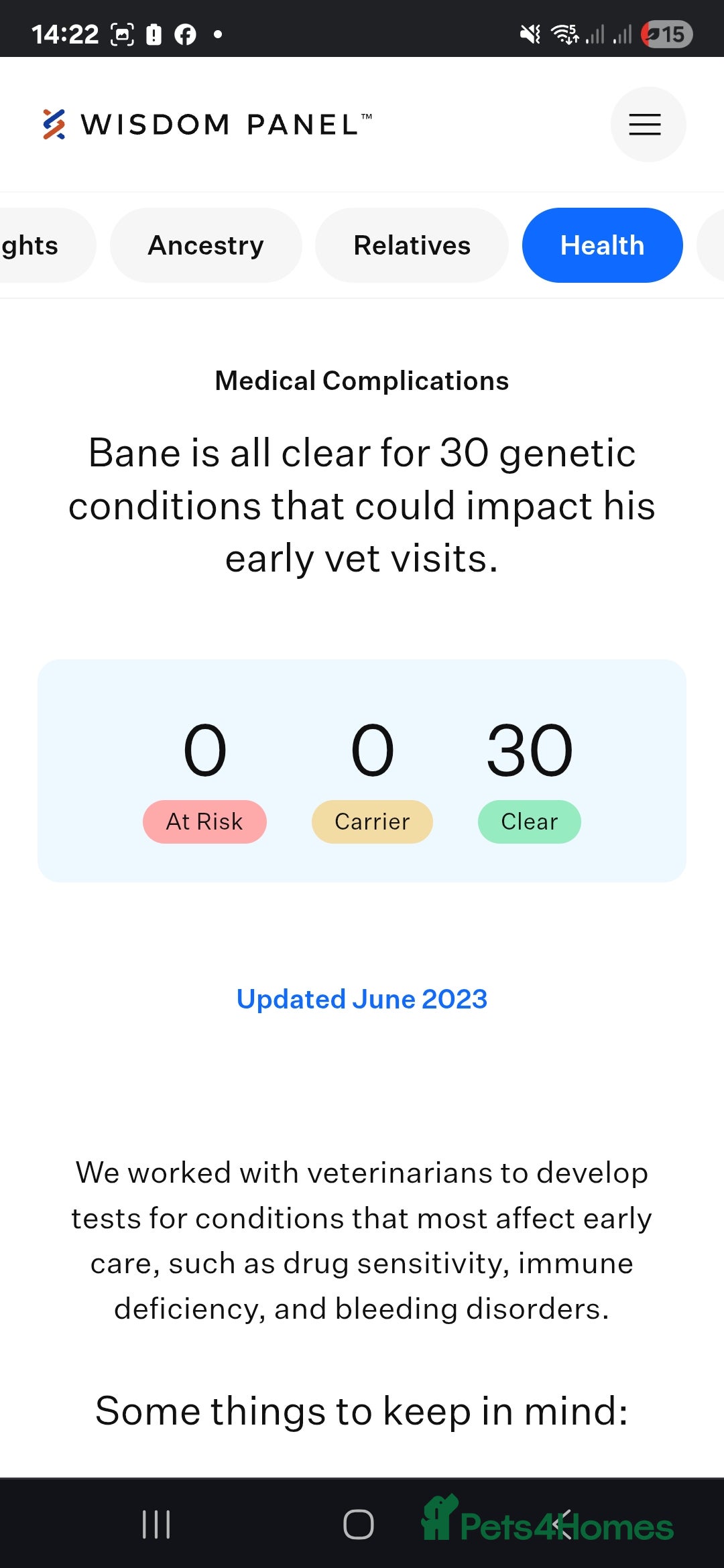 14:22 15

WISDOM PANEL™

ghts Ancestry Relatives Health

Medical Complications

Bane is all clear for 30 genetic conditions that could impact his early vet visits.

0 At Risk
0 Carrier
30 Clear

Updated June 2023

We worked with veterinarians to develop tests for conditions that most affect early care, such as drug sensitivity, immune deficiency, and bleeding disorders.

Some things to keep in mind:

Pets4Homes